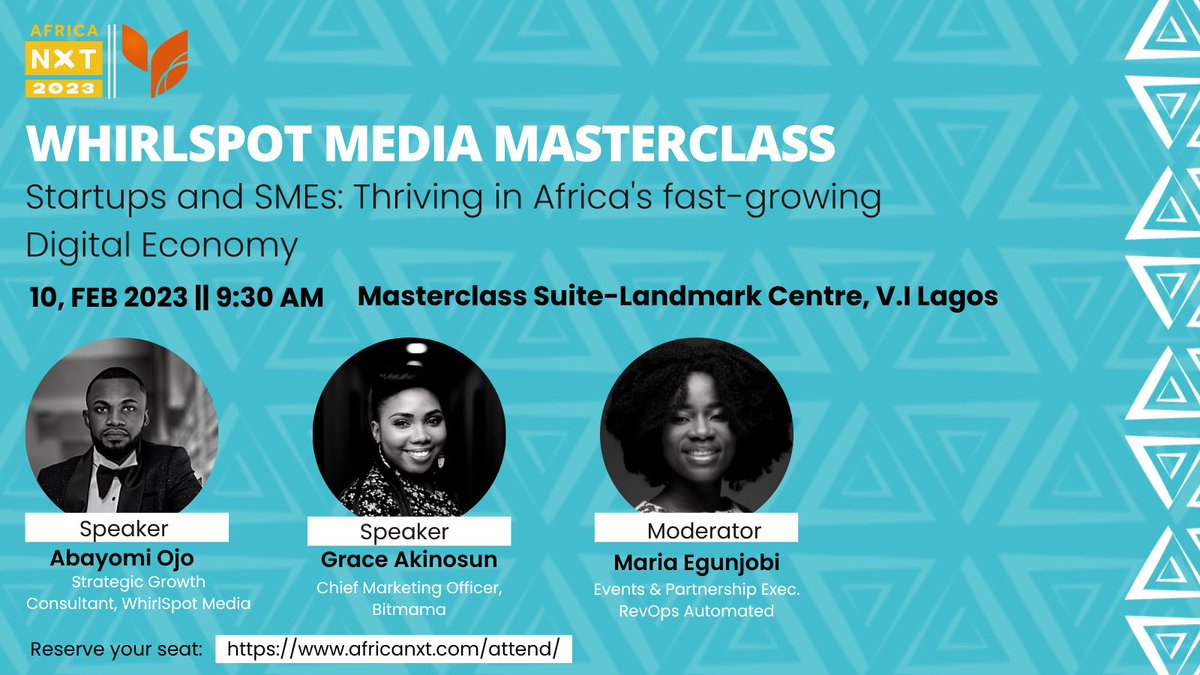 AFRICA NXT 2023

WHIRLSPOT MEDIA MASTERCLASS

Startups and SMEs: Thriving in Africa's fast-growing Digital Economy

10, FEB 2023 || 9:30 AM

Masterclass Suite-Landmark Centre, V.I Lagos

Speaker
Abayomi Ojo
Strategic Growth Consultant, WhirlSpot Media

Speaker
Grace Akinosun
Chief Marketing Officer, Bitmama

Moderator
Maria Egunjobi
Events & Partnership Exec. RevOps Automated

Reserve your seat: https://www.africanxt.com/attend/